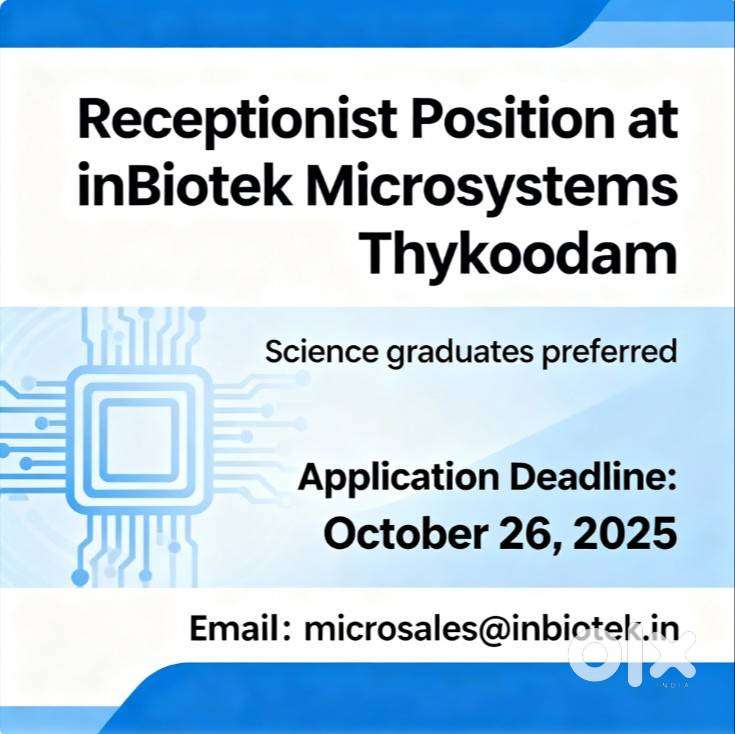 Receptionist Position at inBiotek Microsystems Thykoodam

Science graduates preferred

Application Deadline:
October 26, 2025

Email: microsales@inbiotek.in

olx
INDIA